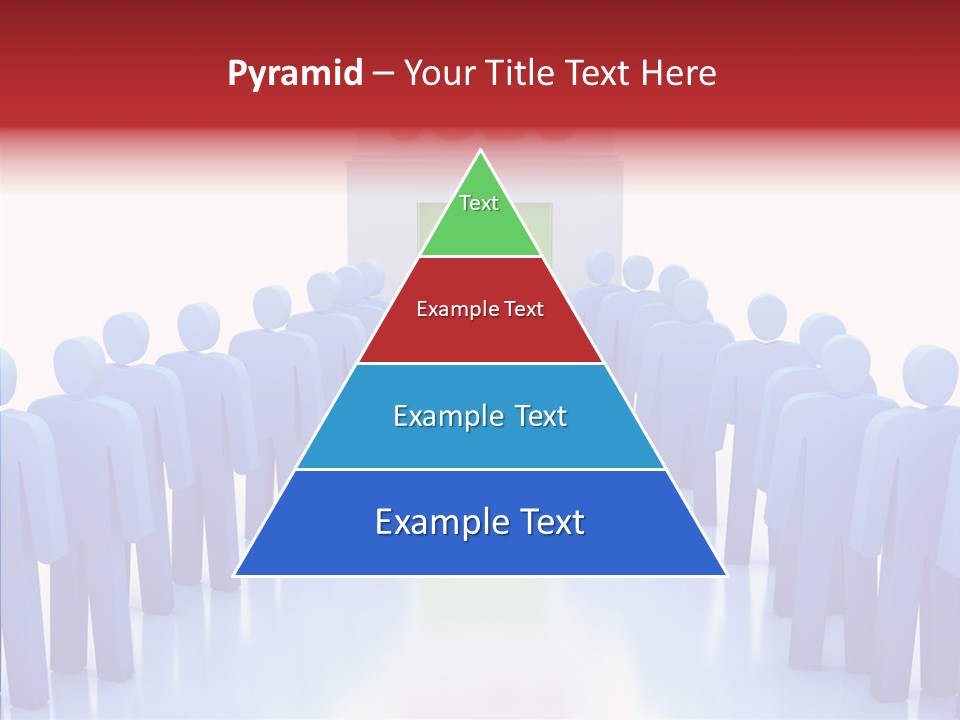 Pyramid – Your Title Text Here

Text

Example Text

Example Text

Example Text